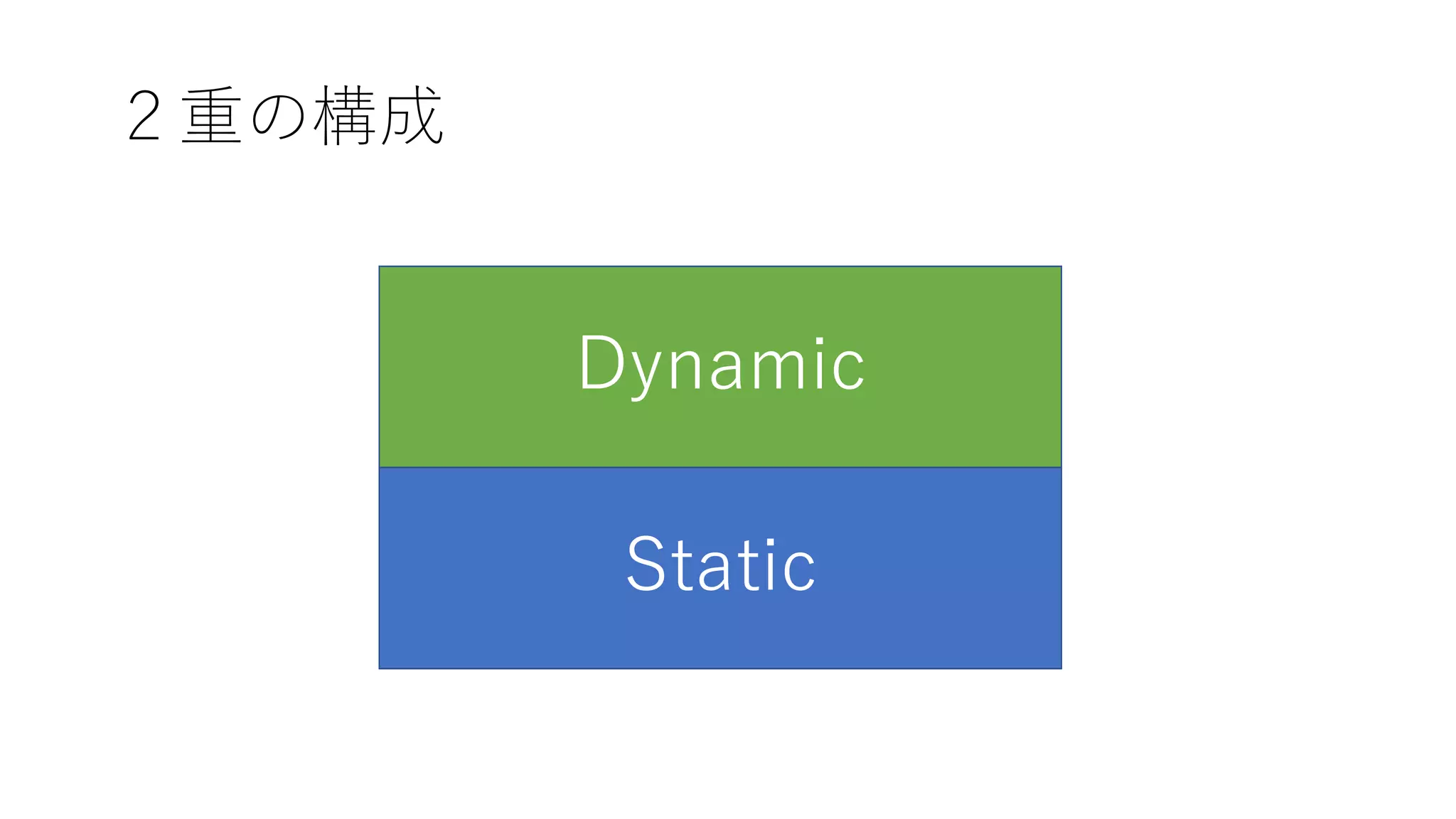 2 重の構成

Dynamic

Static